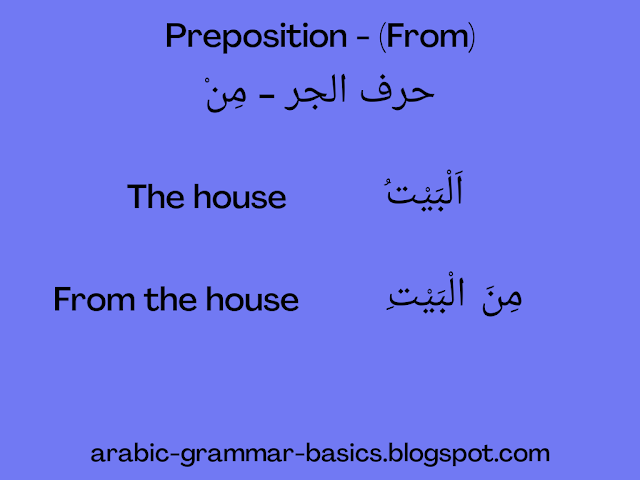 Preposition - (From)

حرف الجر - مِنْ

The house اَلْبَيْتُ

From the house مِنَ الْبَيْتِ

arabic-grammar-basics.blogspot.com